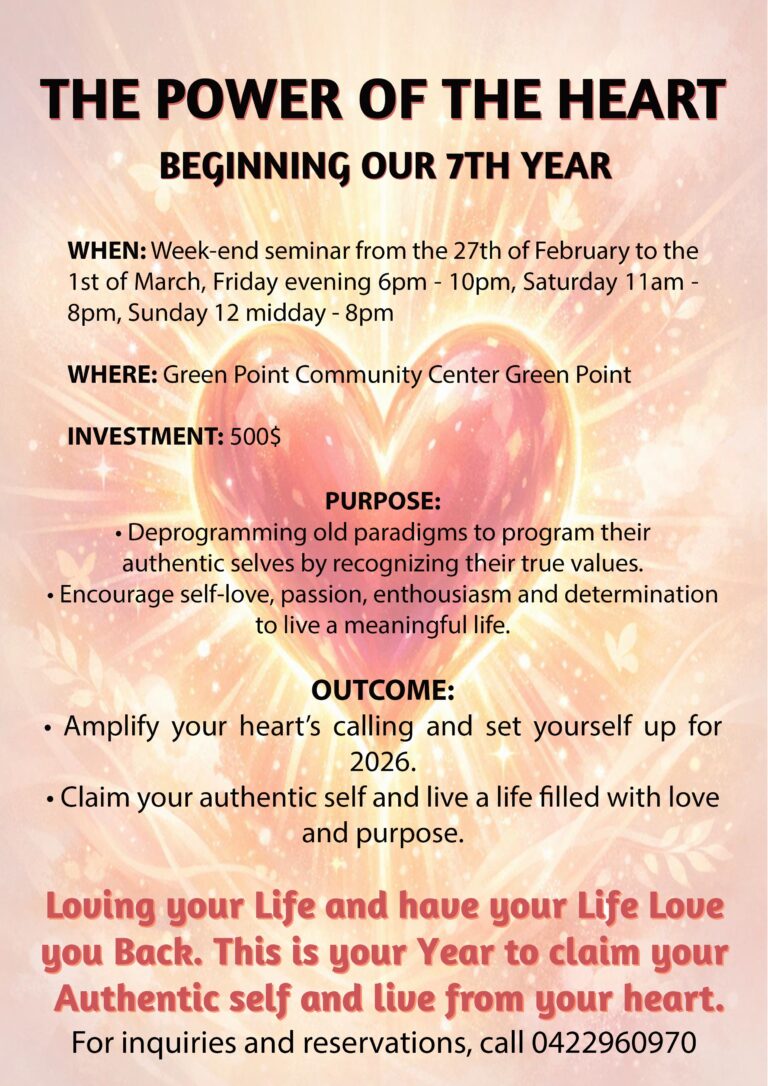 THE POWER OF THE HEART
BEGINNING OUR 7TH YEAR

WHEN: Week-end seminar from the 27th of February to the 1st of March, Friday evening 6pm - 10pm, Saturday 11am - 8pm, Sunday 12 midday - 8pm

WHERE: Green Point Community Center Green Point

INVESTMENT: 500$

PURPOSE:
• Deprogramming old paradigms to program their authentic selves by recognizing their true values.
• Encourage self-love, passion, enthousiasm and determination to live a meaningful life.

OUTCOME:
• Amplify your heart's calling and set yourself up for 2026.
• Claim your authentic self and live a life filled with love and purpose.

Loving your Life and have your Life Love you Back. This is your Year to claim your Authentic self and live from your heart.
For inquiries and reservations, call 0422960970